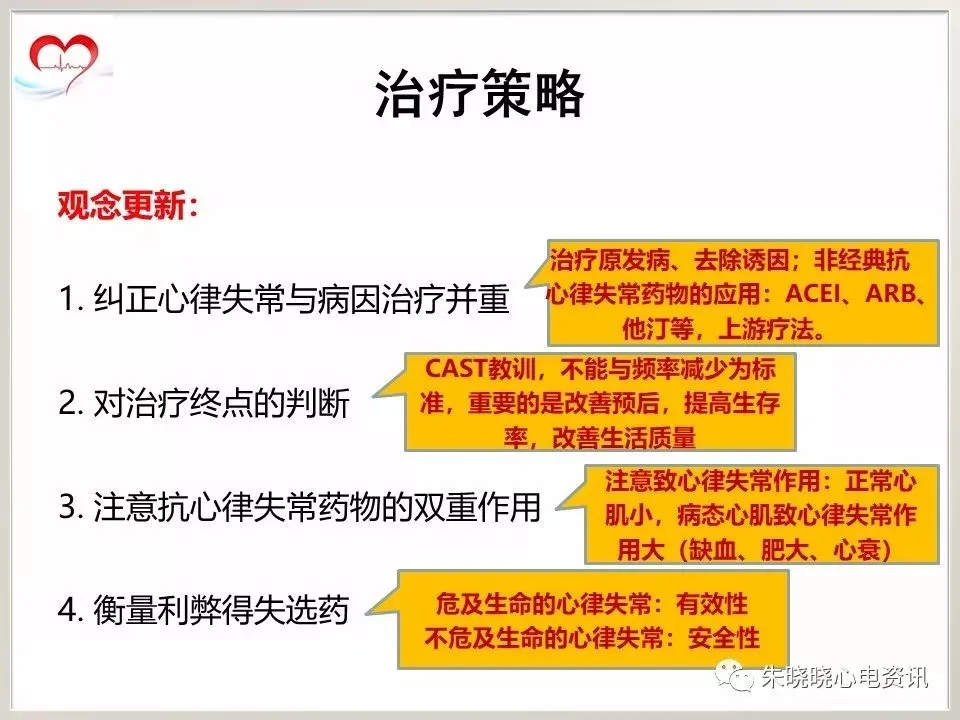 治疗策略

观念更新：

1. 纠正心律失常与病因治疗并重

治疗原发病、去除诱因；非经典抗心律失常药物的应用：ACEI、ARB、他汀等，上游疗法。

2. 对治疗终点的判断

CAST教训，不能与频率减少为标准，重要的是改善预后，提高生存率，改善生活质量

3. 注意抗心律失常药物的双重作用

注意致心律失常作用：正常心肌小，病态心肌致心律失常作用大（缺血、肥大、心衰）

4. 衡量利弊得失选药

危及生命的心律失常：有效性
不危及生命的心律失常：安全性

朱晓晓心电资讯